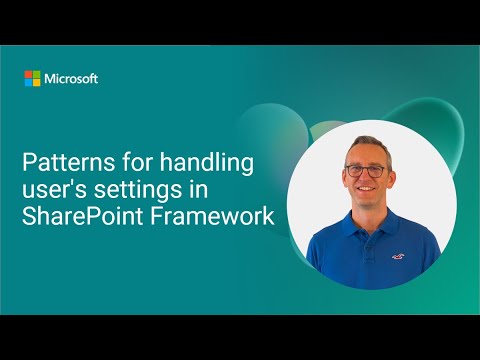 Microsoft

Patterns for handling user's settings in SharePoint Framework